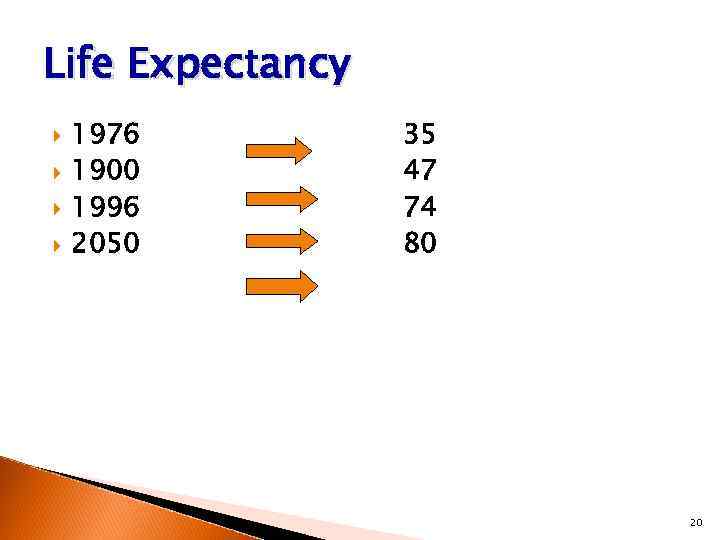 Life Expectancy

1976 35
1900 47
1996 74
2050 80

20